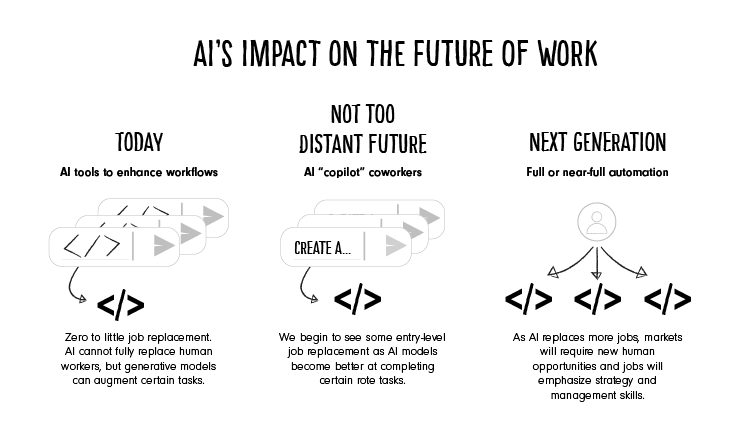 AI'S IMPACT ON THE FUTURE OF WORK

TODAY

AI tools to enhance workflows

</>

</>

Zero to little job replacement. AI cannot fully replace human workers, but generative models can augment certain tasks.

NOT TOO DISTANT FUTURE

AI "copilot" coworkers

CREATE A...

</>

We begin to see some entry-level job replacement as AI models become better at completing certain rote tasks.

NEXT GENERATION

Full or near-full automation

</> </> </>

As AI replaces more jobs, markets will require new human opportunities and jobs will emphasize strategy and management skills.